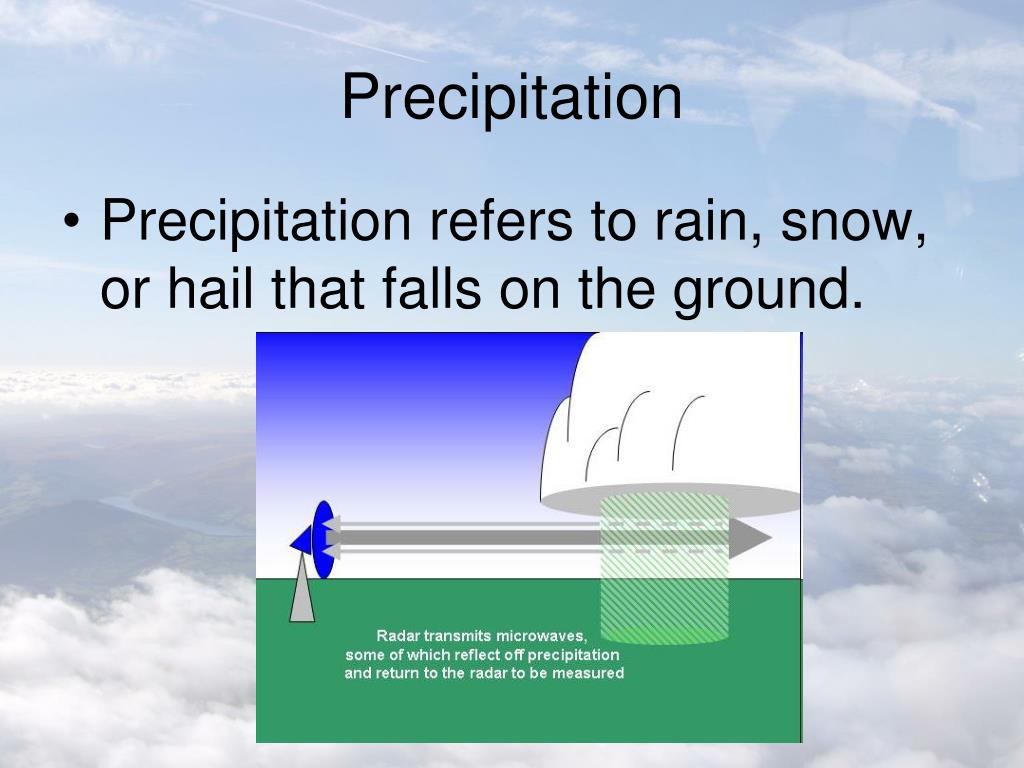 Precipitation

• Precipitation refers to rain, snow, or hail that falls on the ground.

Radar transmits microwaves, some of which reflect off precipitation and return to the radar to be measured